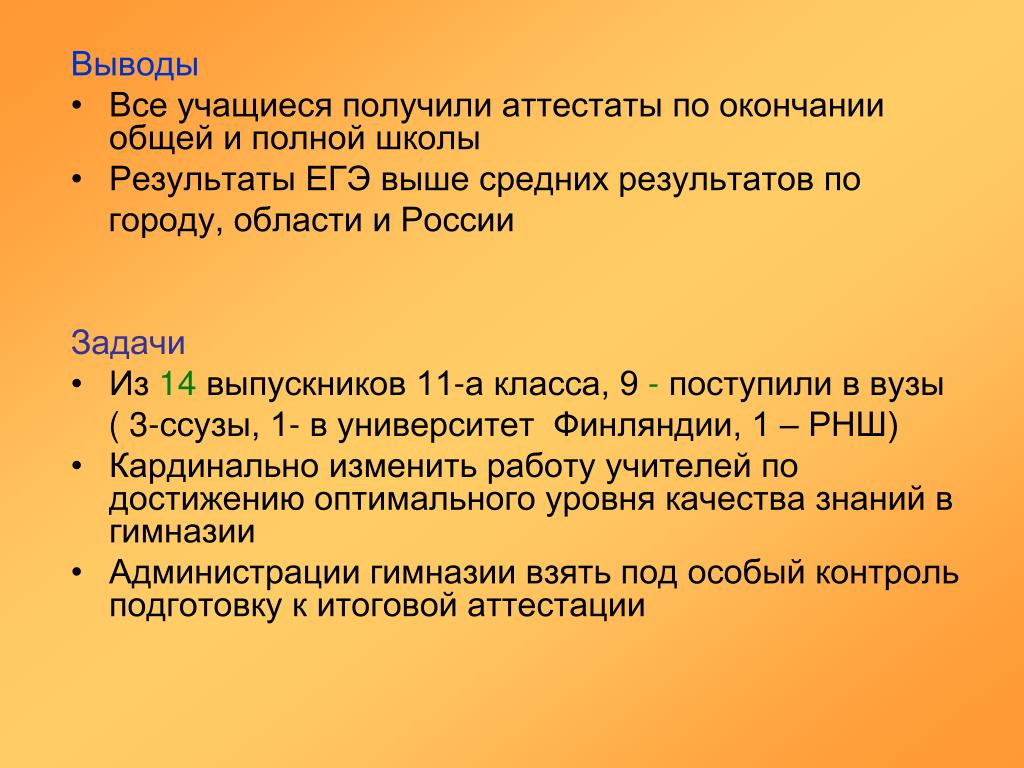 Выводы

• Все учащиеся получили аттестаты по окончании общей и полной школы
• Результаты ЕГЭ выше средних результатов по городу, области и России

Задачи

• Из 14 выпускников 11-а класса, 9 - поступили в вузы ( 3-ссузы, 1- в университет Финляндии, 1 – РНШ)
• Кардинально изменить работу учителей по достижению оптимального уровня качества знаний в гимназии
• Администрации гимназии взять под особый контроль подготовку к итоговой аттестации